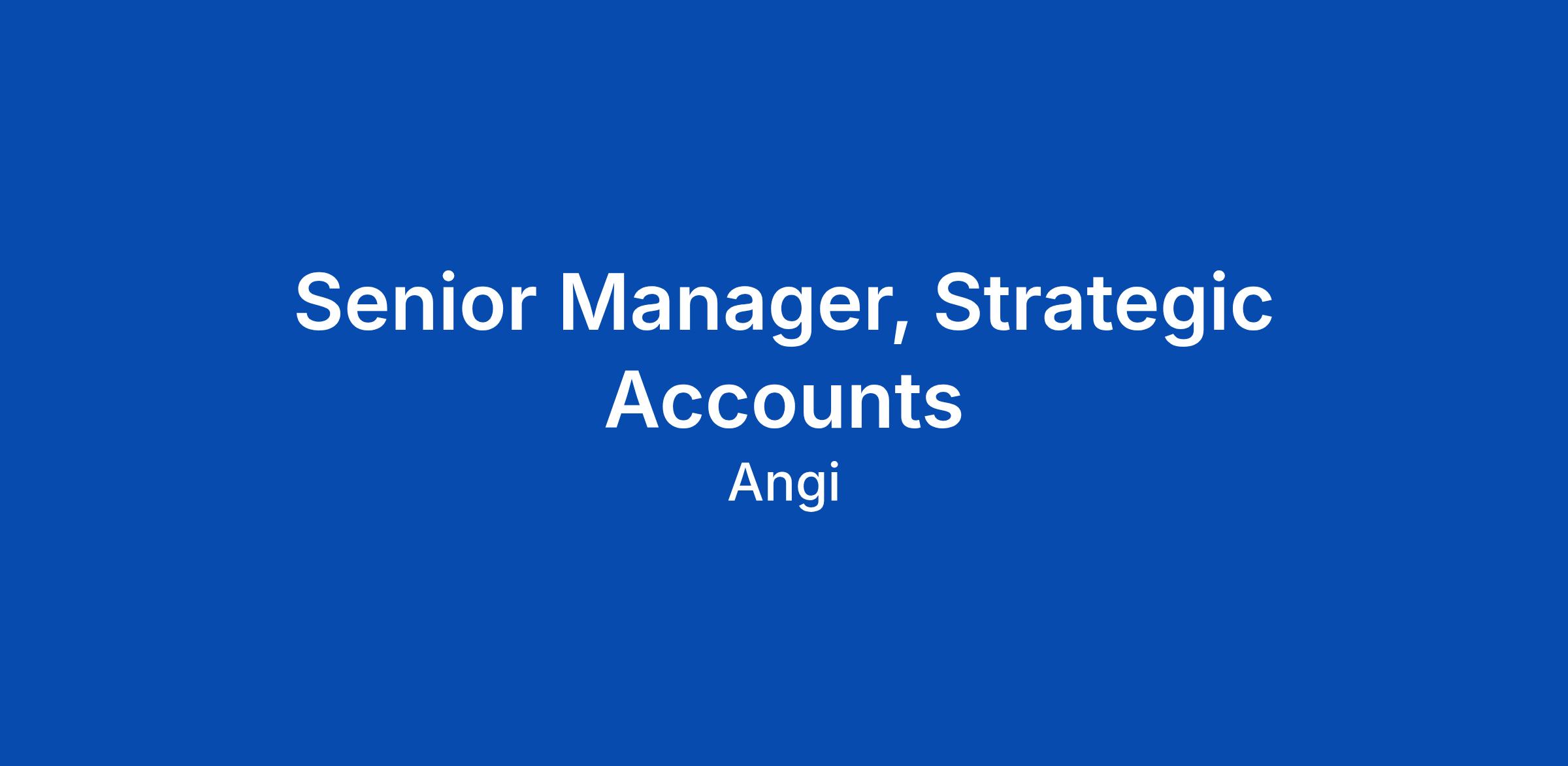 Senior Manager, Strategic Accounts

Angi